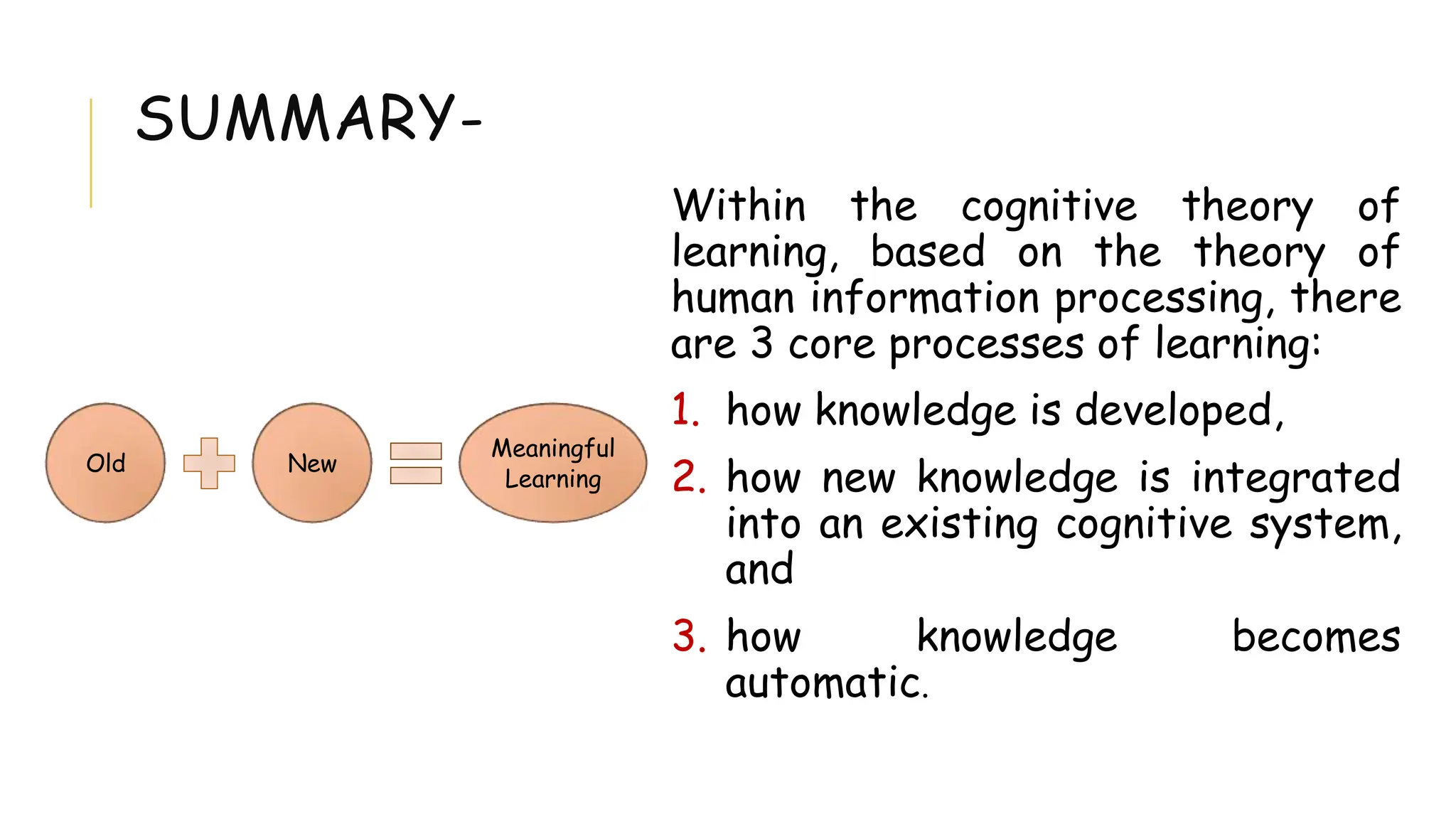 SUMMARY-

Old

New

Meaningful Learning

Within the cognitive theory of learning, based on the theory of human information processing, there are 3 core processes of learning:

1. how knowledge is developed,
2. how new knowledge is integrated into an existing cognitive system, and
3. how knowledge becomes automatic.